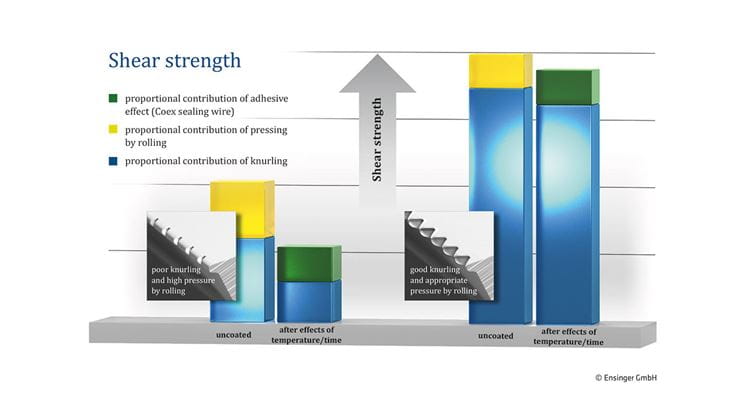 Shear strength

proportional contribution of adhesive effect (Coex sealing wire)

proportional contribution of pressing by rolling

proportional contribution of knurling

Shear strength

poor knurling and high pressure by rolling

good knurling and appropriate pressure by rolling

uncoated

after effects of temperature/time

uncoated

after effects of temperature/time

© Ensinger GmbH